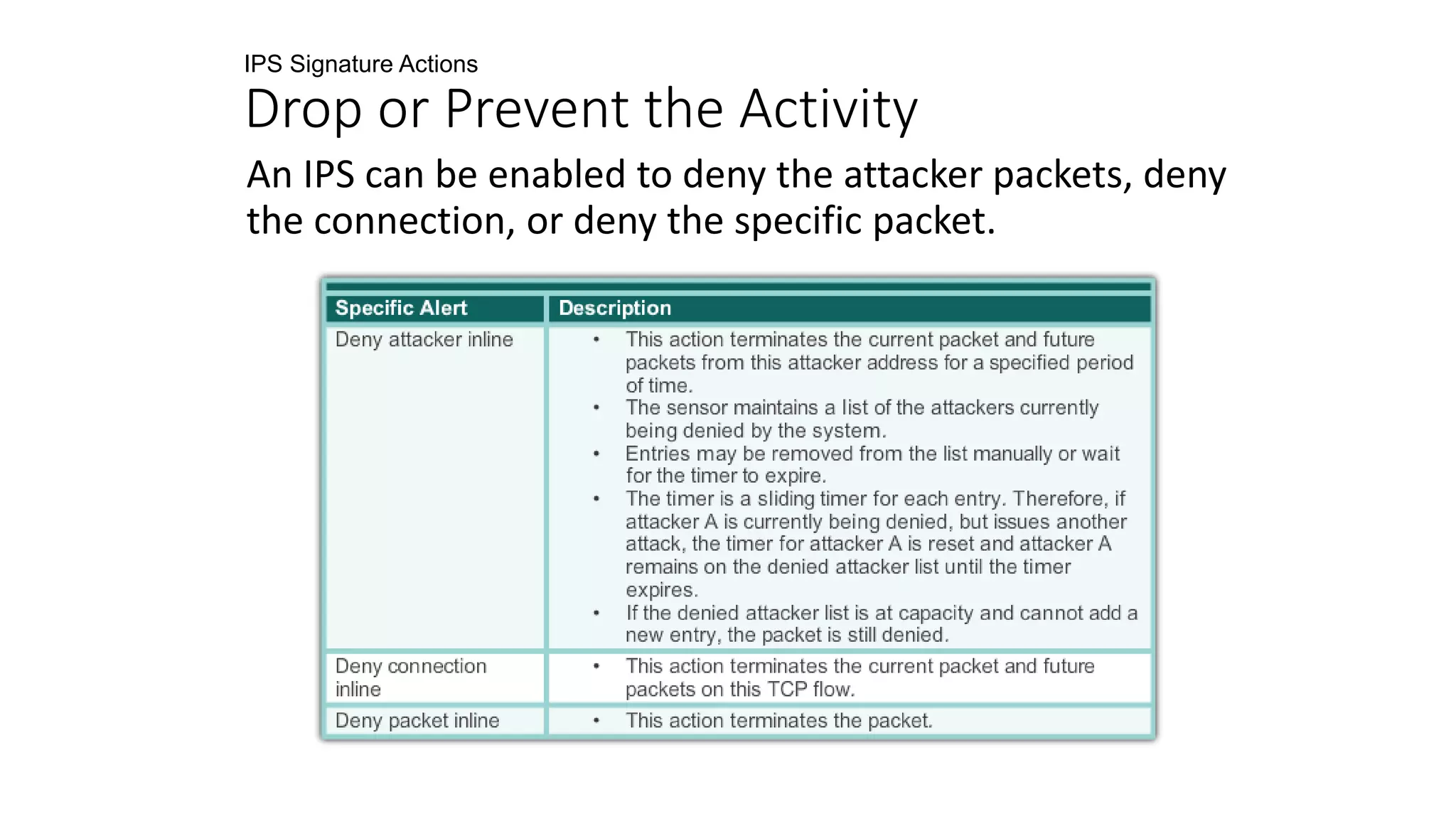 IPS Signature Actions

Drop or Prevent the Activity

An IPS can be enabled to deny the attacker packets, deny the connection, or deny the specific packet.

| Specific Alert | Description |
|---|---|
| Deny attacker inline | • This action terminates the current packet and future packets from this attacker address for a specified period of time. • The sensor maintains a list of the attackers currently being denied by the system. • Entries may be removed from the list manually or wait for the timer to expire. • The timer is a sliding timer for each entry. Therefore, if attacker A is currently being denied, but issues another attack, the timer for attacker A is reset and attacker A remains on the denied attacker list until the timer expires. • If the denied attacker list is at capacity and cannot add a new entry, the packet is still denied. |
| Deny connection inline | • This action terminates the current packet and future packets on this TCP flow. |
| Deny packet inline | • This action terminates the packet. |